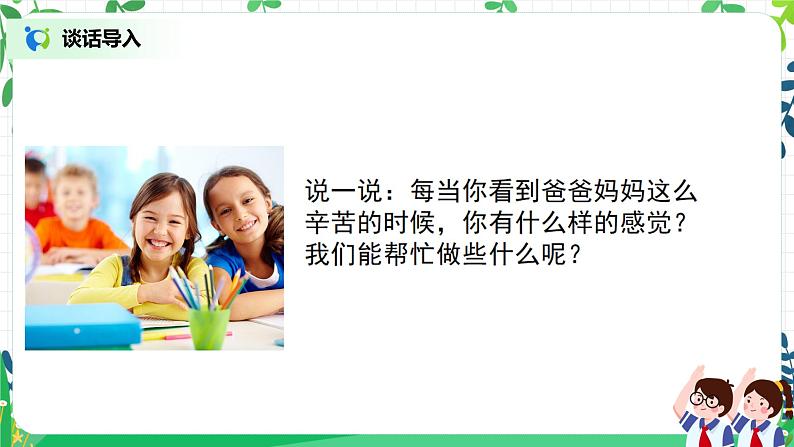 谈话导入

说一说：每当你看到爸爸妈妈这么辛苦的时候，你有什么样的感觉？我们能帮忙做些什么呢？